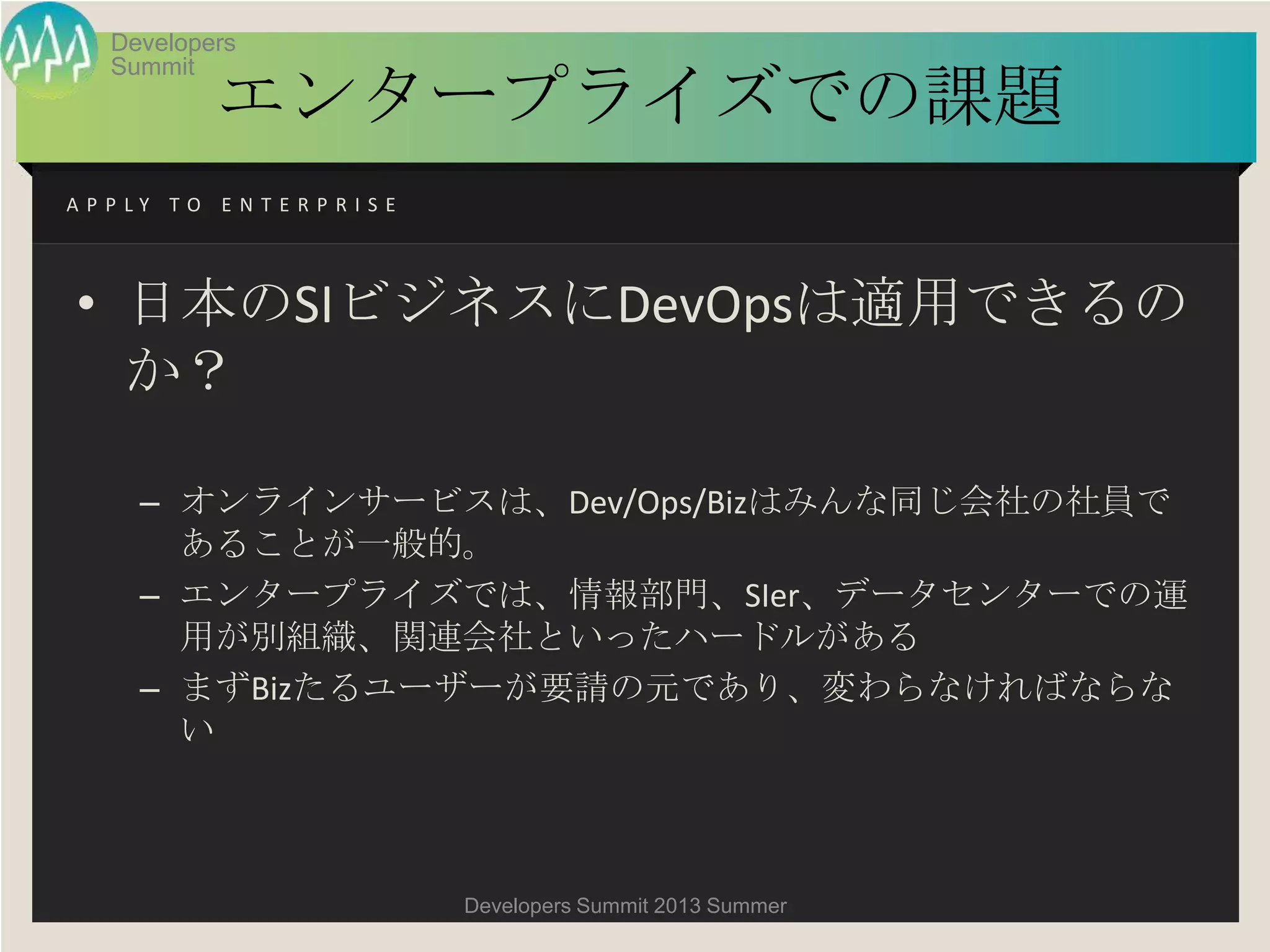 Developers Summit

エンタープライズでの課題

APPLY TO ENTERPRISE

• 日本のSIビジネスにDevOpsは適用できるのか？

– オンラインサービスは、Dev/Ops/Bizはみんな同じ会社の社員であることが一般的。
– エンタープライズでは、情報部門、SIer、データセンターでの運用が別組織、関連会社といったハードルがある
– まずBizたるユーザーが要請の元であり、変わらなければならない

Developers Summit 2013 Summer